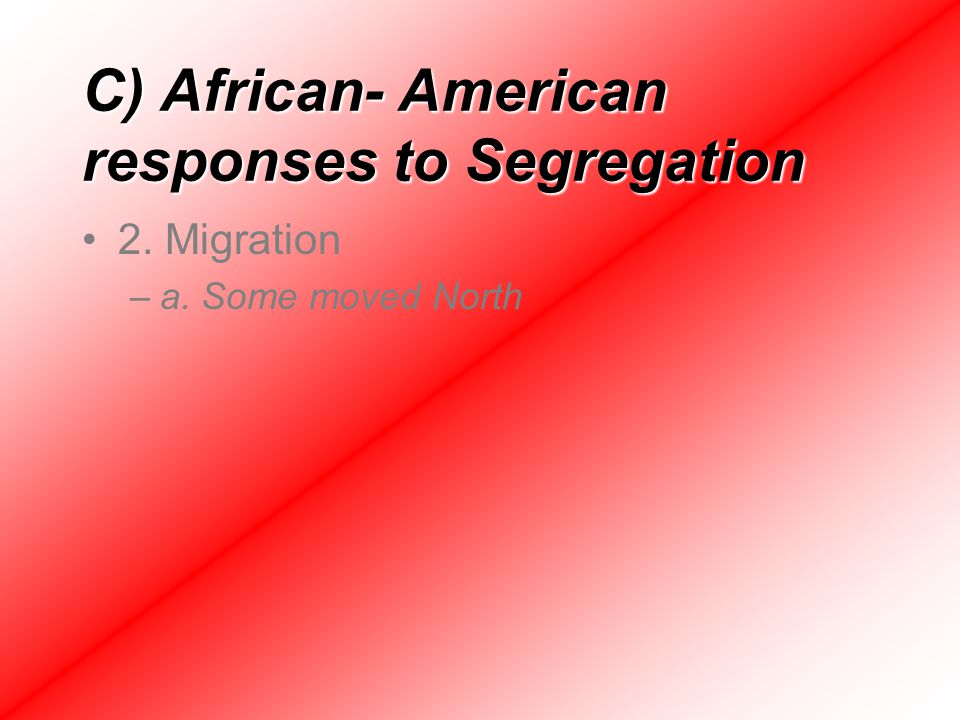 C) African- American responses to Segregation

• 2. Migration
– a. Some moved North